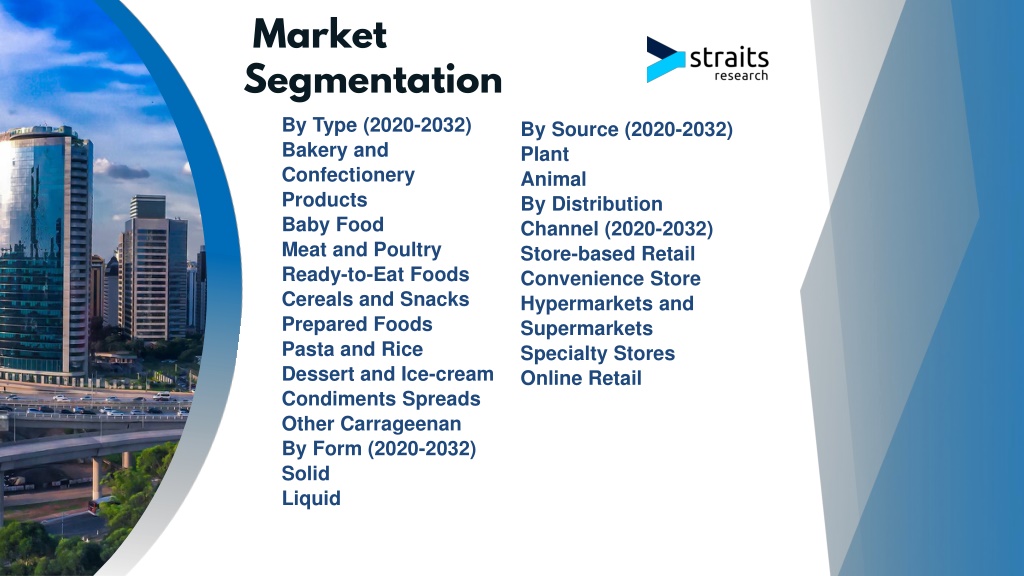 Market Segmentation

straits research

By Type (2020-2032)
Bakery and Confectionery Products
Baby Food
Meat and Poultry
Ready-to-Eat Foods
Cereals and Snacks
Prepared Foods
Pasta and Rice
Dessert and Ice-cream
Condiments Spreads
Other Carrageenan
By Form (2020-2032)
Solid
Liquid

By Source (2020-2032)
Plant
Animal
By Distribution Channel (2020-2032)
Store-based Retail
Convenience Store
Hypermarkets and Supermarkets
Specialty Stores
Online Retail